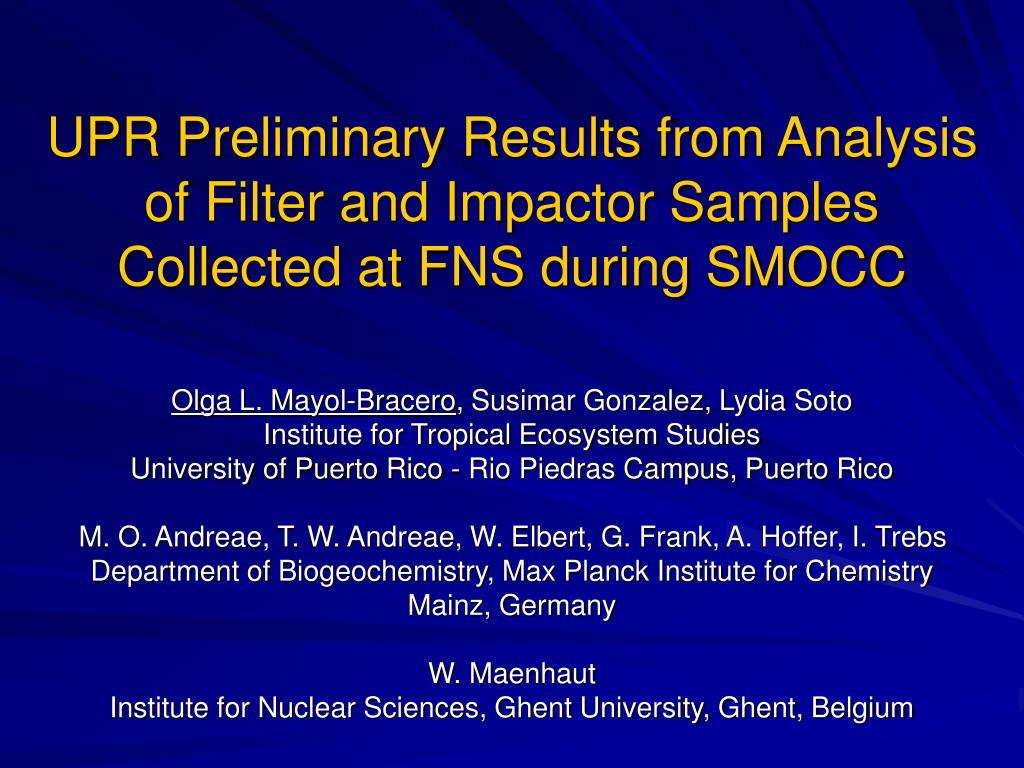 UPR Preliminary Results from Analysis of Filter and Impactor Samples Collected at FNS during SMOCC

Olga L. Mayol-Bracero, Susimar Gonzalez, Lydia Soto
Institute for Tropical Ecosystem Studies
University of Puerto Rico - Rio Piedras Campus, Puerto Rico

M. O. Andreae, T. W. Andreae, W. Elbert, G. Frank, A. Hoffer, I. Trebs
Department of Biogeochemistry, Max Planck Institute for Chemistry
Mainz, Germany

W. Maenhaut
Institute for Nuclear Sciences, Ghent University, Ghent, Belgium